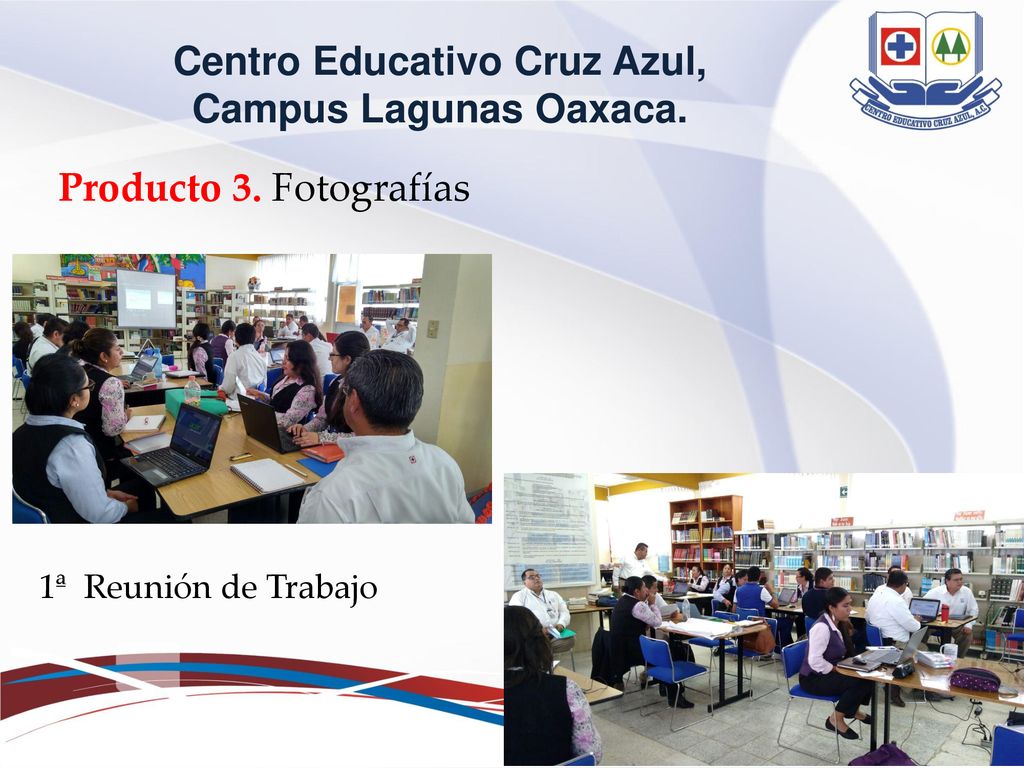 Centro Educativo Cruz Azul, Campus Lagunas Oaxaca.

CENTRO EDUCATIVO CRUZ AZUL, A.C.

Producto 3. Fotografías

1ª Reunión de Trabajo